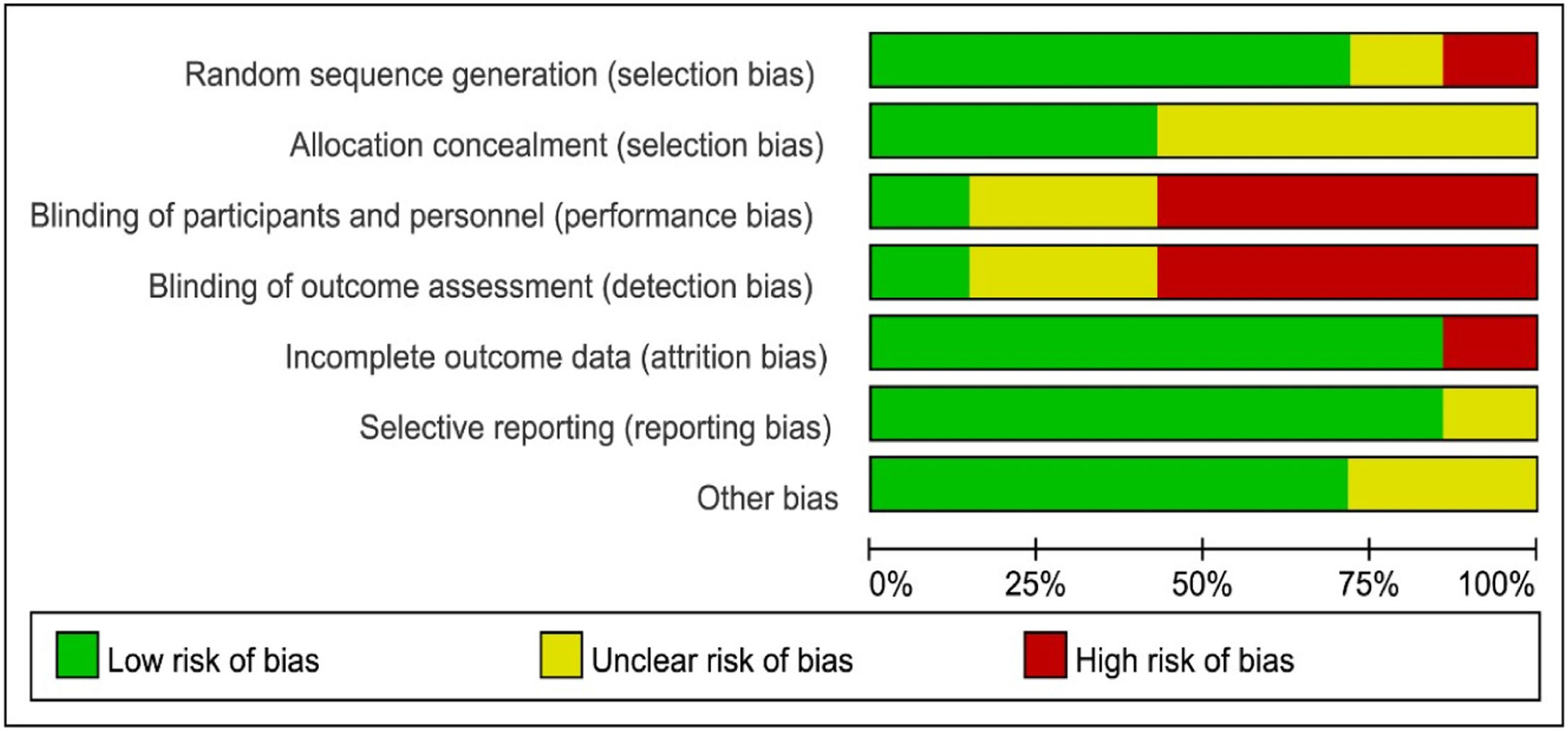 Random sequence generation (selection bias)
Allocation concealment (selection bias)
Blinding of participants and personnel (performance bias)
Blinding of outcome assessment (detection bias)
Incomplete outcome data (attrition bias)
Selective reporting (reporting bias)
Other bias

0%
25%
50%
75%
100%

Low risk of bias
Unclear risk of bias
High risk of bias